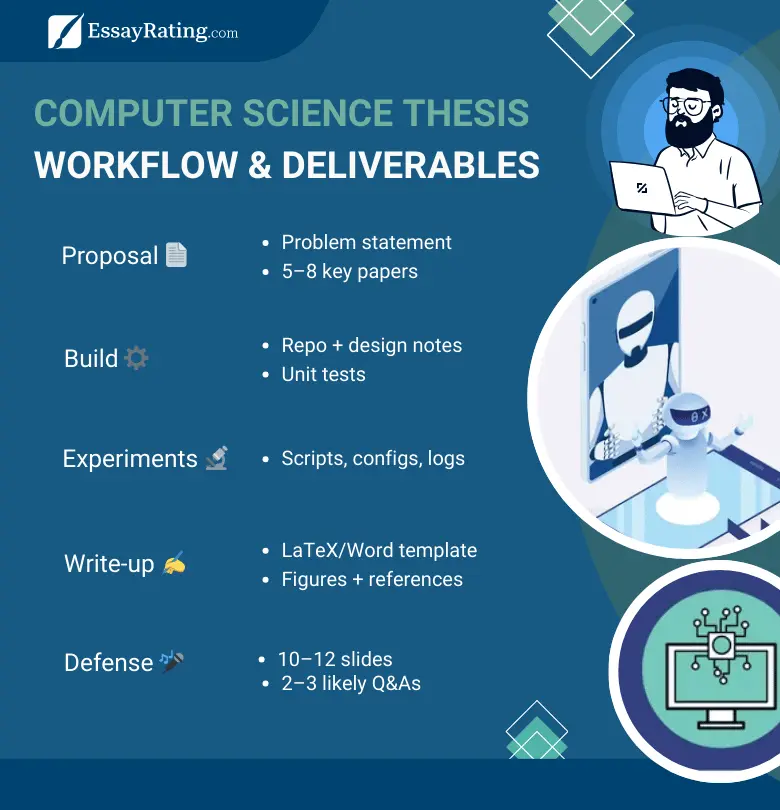 EssayRating.com

COMPUTER SCIENCE THESIS
WORKFLOW & DELIVERABLES

Proposal 📄
- Problem statement
- 5–8 key papers

Build ⚙️
- Repo + design notes
- Unit tests

Experiments 🔬
- Scripts, configs, logs

Write-up ✍️
- LaTeX/Word template
- Figures + references

Defense 🎤
- 10–12 slides
- 2–3 likely Q&As